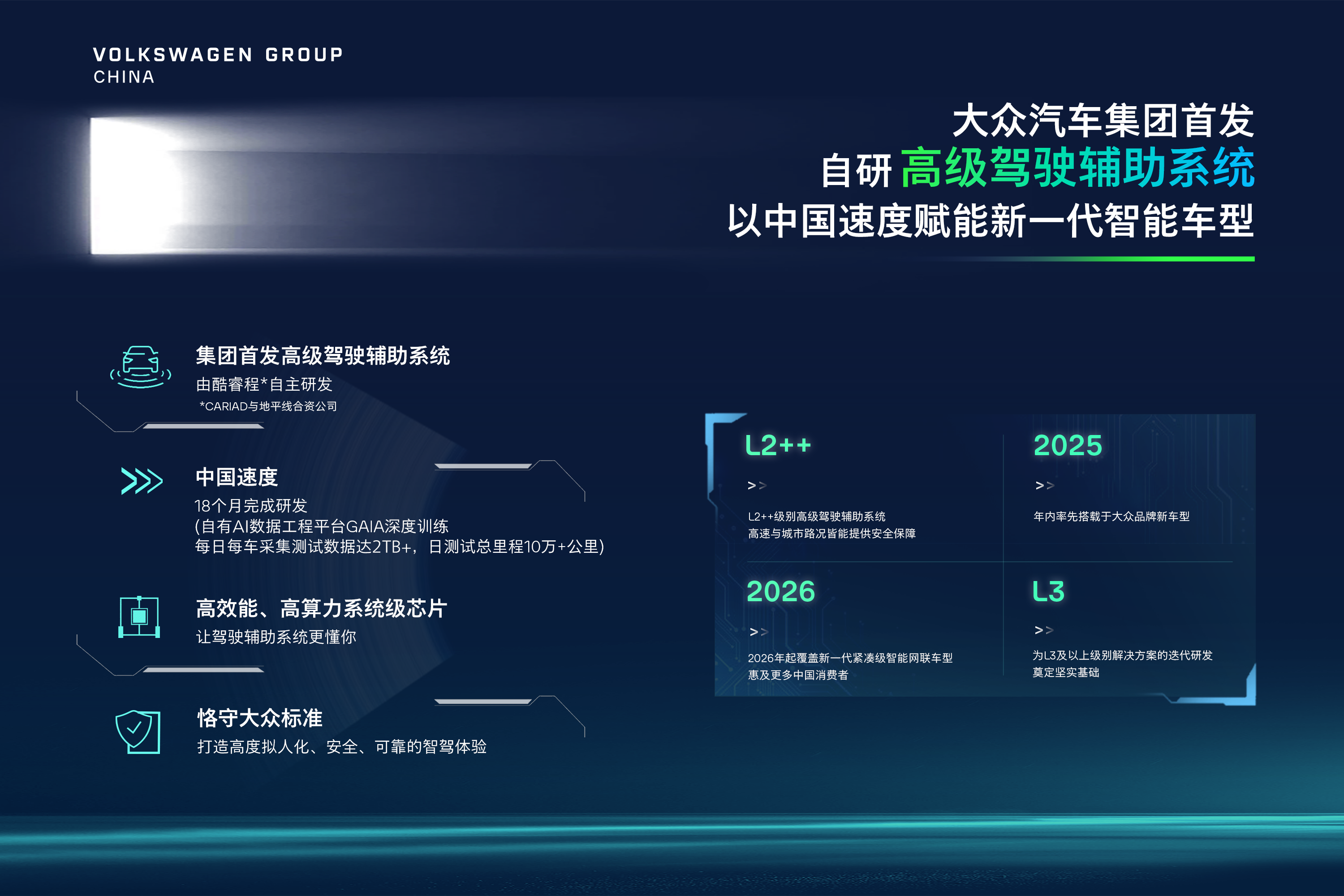 VOLKSWAGEN GROUP
CHINA

大众汽车集团首发
自研 高级驾驶辅助系统
以中国速度赋能新一代智能车型

集团首发高级驾驶辅助系统
由酷睿程*自主研发
*CARIAD与地平线合资公司

中国速度
18个月完成研发
(自有AI数据工程平台GAIA深度训练
每日每车采集测试数据达2TB+，日测试总里程10万+公里)

高效能、高算力系统级芯片
让驾驶辅助系统更懂你

恪守大众标准
打造高度拟人化、安全、可靠的智驾体验

L2++
>>
L2++级别高级驾驶辅助系统
高速与城市路况皆能提供安全保障

2025
>>
年内率先搭载于大众品牌新车型

2026
>>
2026年起覆盖新一代紧凑级智能网联车型
惠及更多中国消费者

L3
>>
为L3及以上级别解决方案的迭代研发
奠定坚实基础